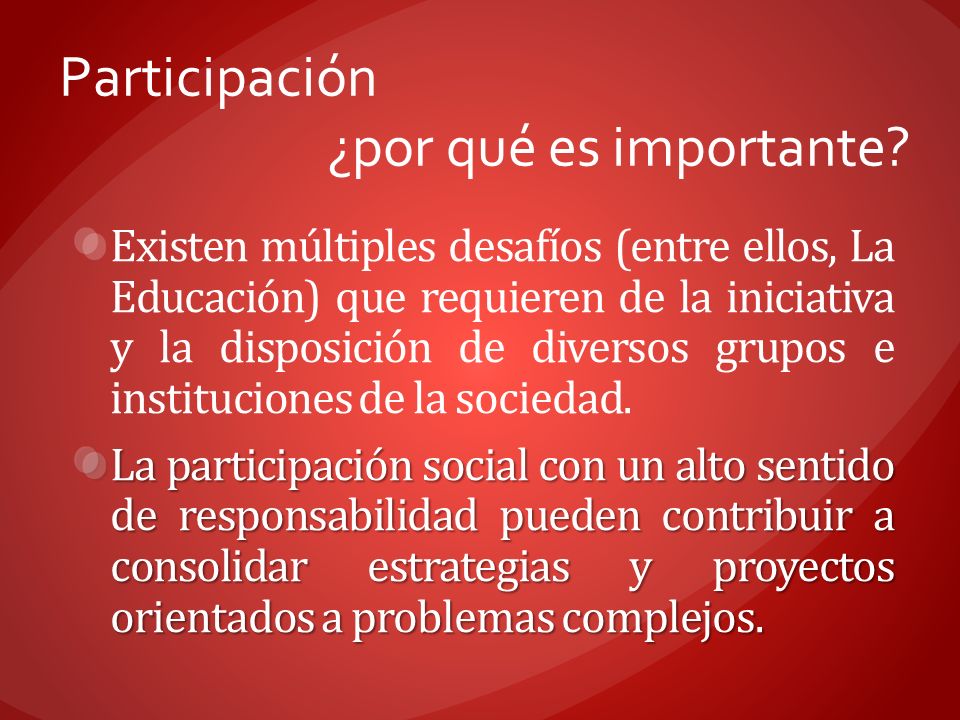 Participación
¿por qué es importante?

Existen múltiples desafíos (entre ellos, La Educación) que requieren de la iniciativa y la disposición de diversos grupos e instituciones de la sociedad.

La participación social con un alto sentido de responsabilidad pueden contribuir a consolidar estrategias y proyectos orientados a problemas complejos.